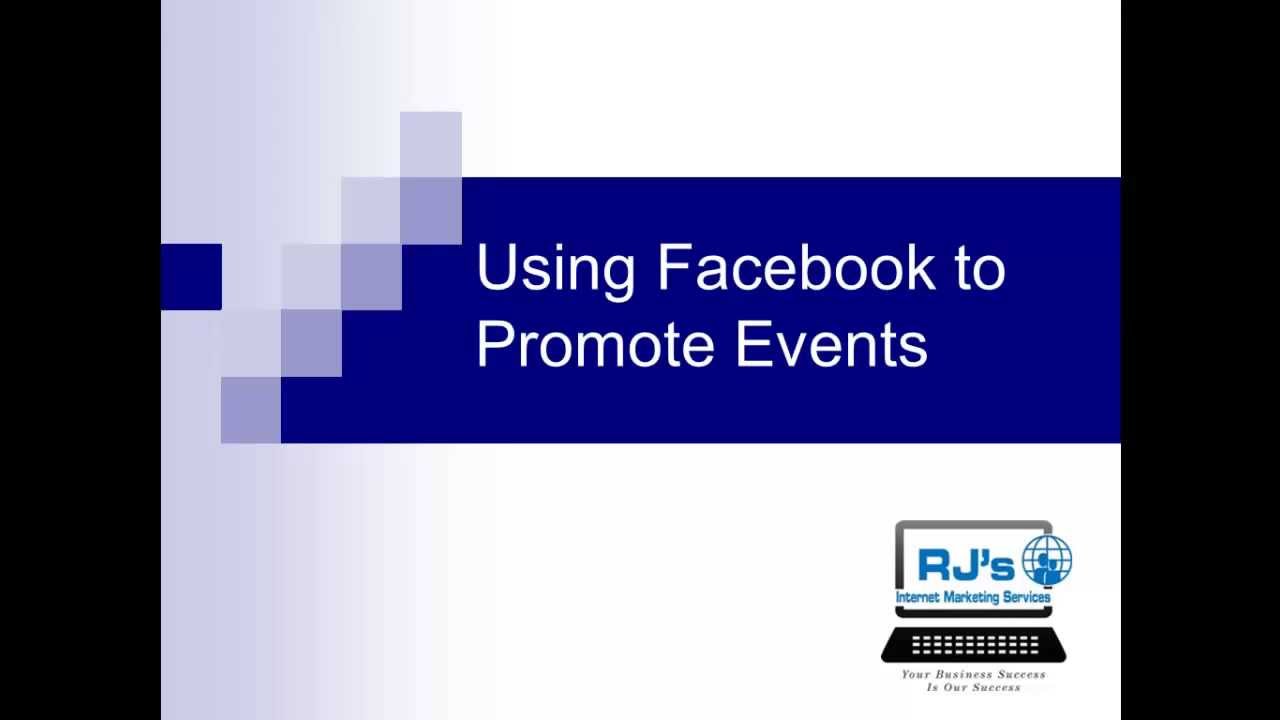 Using Facebook to Promote Events

RJ's
Internet Marketing Services
Your Business Success
Is Our Success